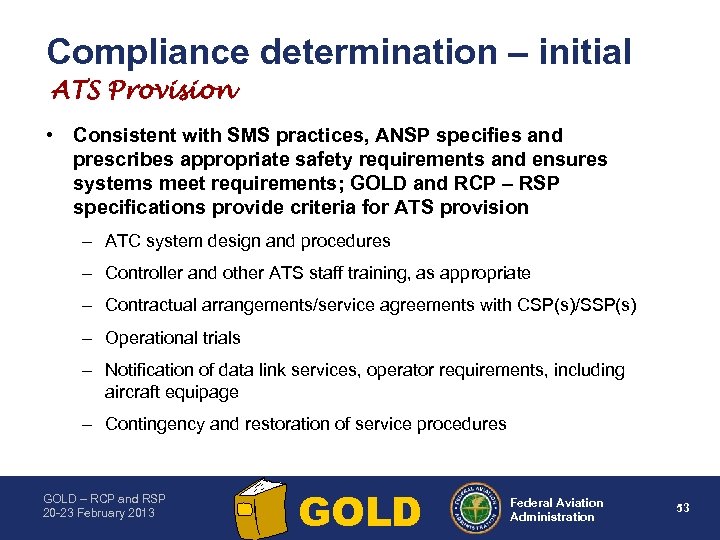 Compliance determination – initial
ATS Provision

• Consistent with SMS practices, ANSP specifies and prescribes appropriate safety requirements and ensures systems meet requirements; GOLD and RCP – RSP specifications provide criteria for ATS provision

– ATC system design and procedures

– Controller and other ATS staff training, as appropriate

– Contractual arrangements/service agreements with CSP(s)/SSP(s)

– Operational trials

– Notification of data link services, operator requirements, including aircraft equipage

– Contingency and restoration of service procedures

GOLD – RCP and RSP
20-23 February 2013

GOLD

FEDERAL AVIATION ADMINISTRATION

Federal Aviation Administration

53